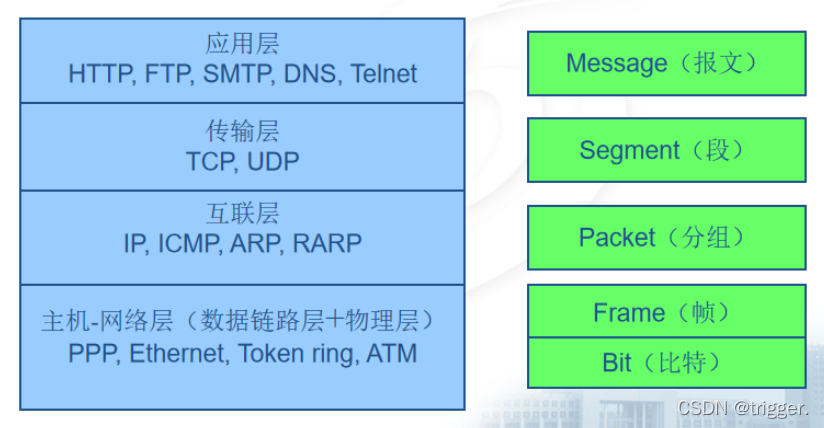 应用层
HTTP, FTP, SMTP, DNS, Telnet

传输层
TCP, UDP

互联层
IP, ICMP, ARP, RARP

主机-网络层（数据链路层+物理层）
PPP, Ethernet, Token ring, ATM

Message（报文）

Segment（段）

Packet（分组）

Frame（帧）

Bit（比特）

CSDN @trigger.